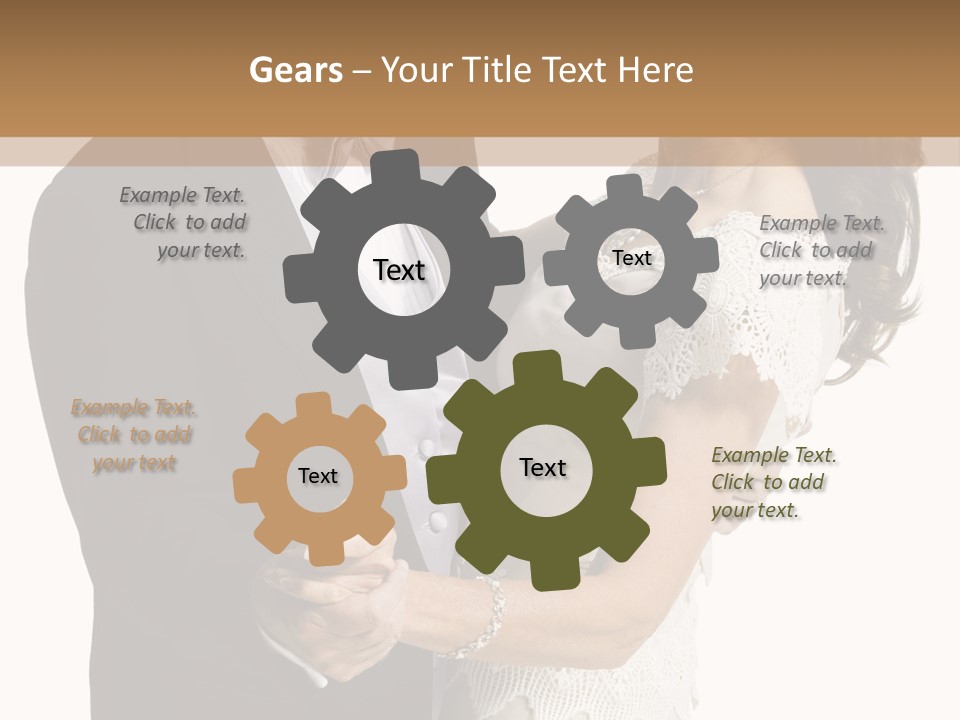 Gears – Your Title Text Here

Example Text. Click to add your text.

Text

Text

Example Text. Click to add your text.

Example Text. Click to add your text

Text

Text

Example Text. Click to add your text.